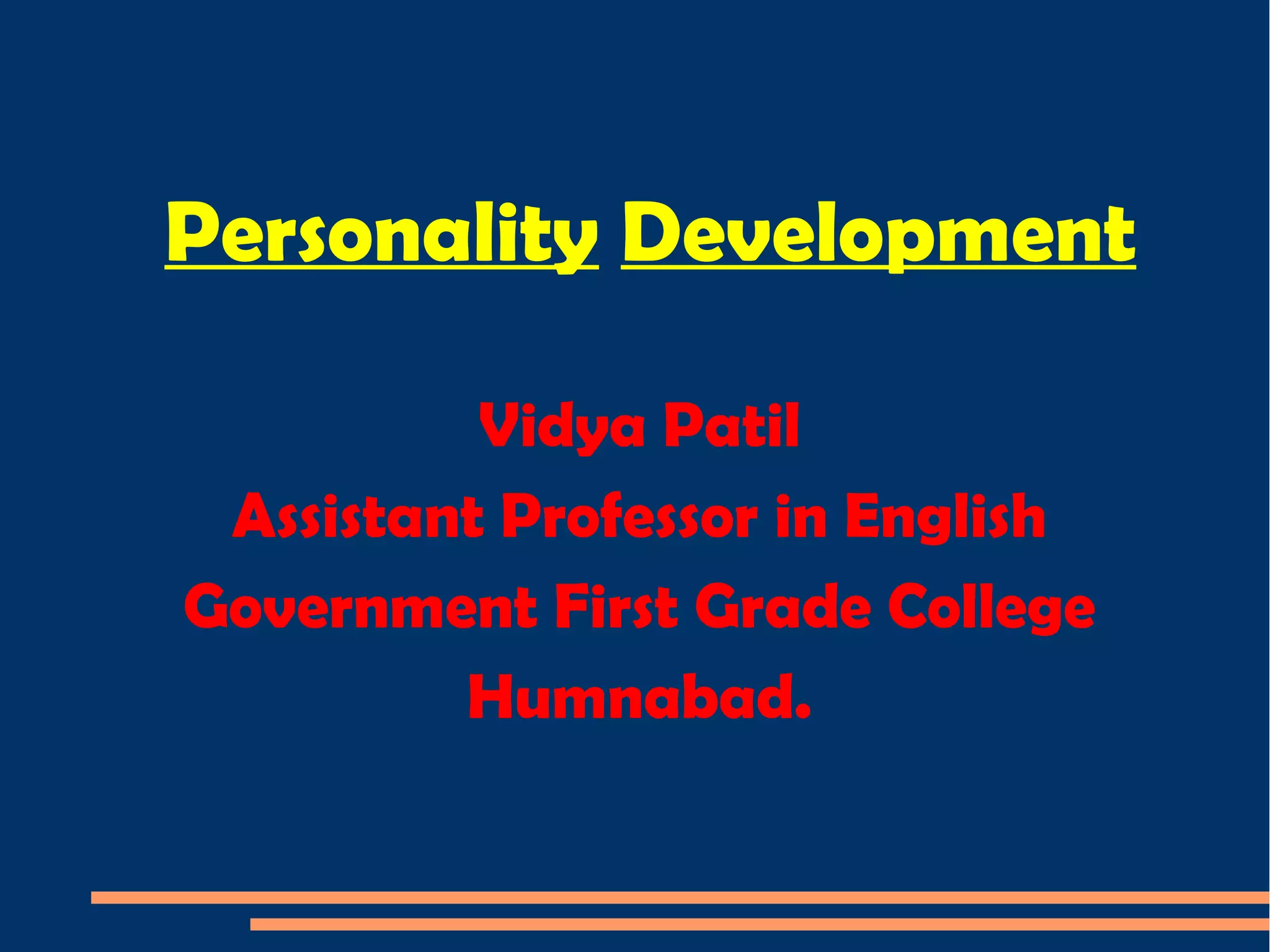 Personality Development

Vidya Patil
Assistant Professor in English
Government First Grade College
Humnabad.